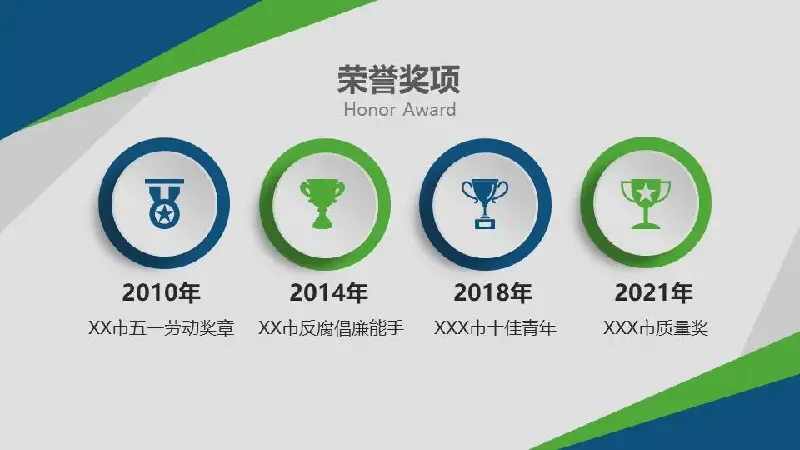 荣誉奖项
Honor Award

2010年
XX市五一劳动奖章

2014年
XX市反腐倡廉能手

2018年
XXX市十佳青年

2021年
XXX市质量奖